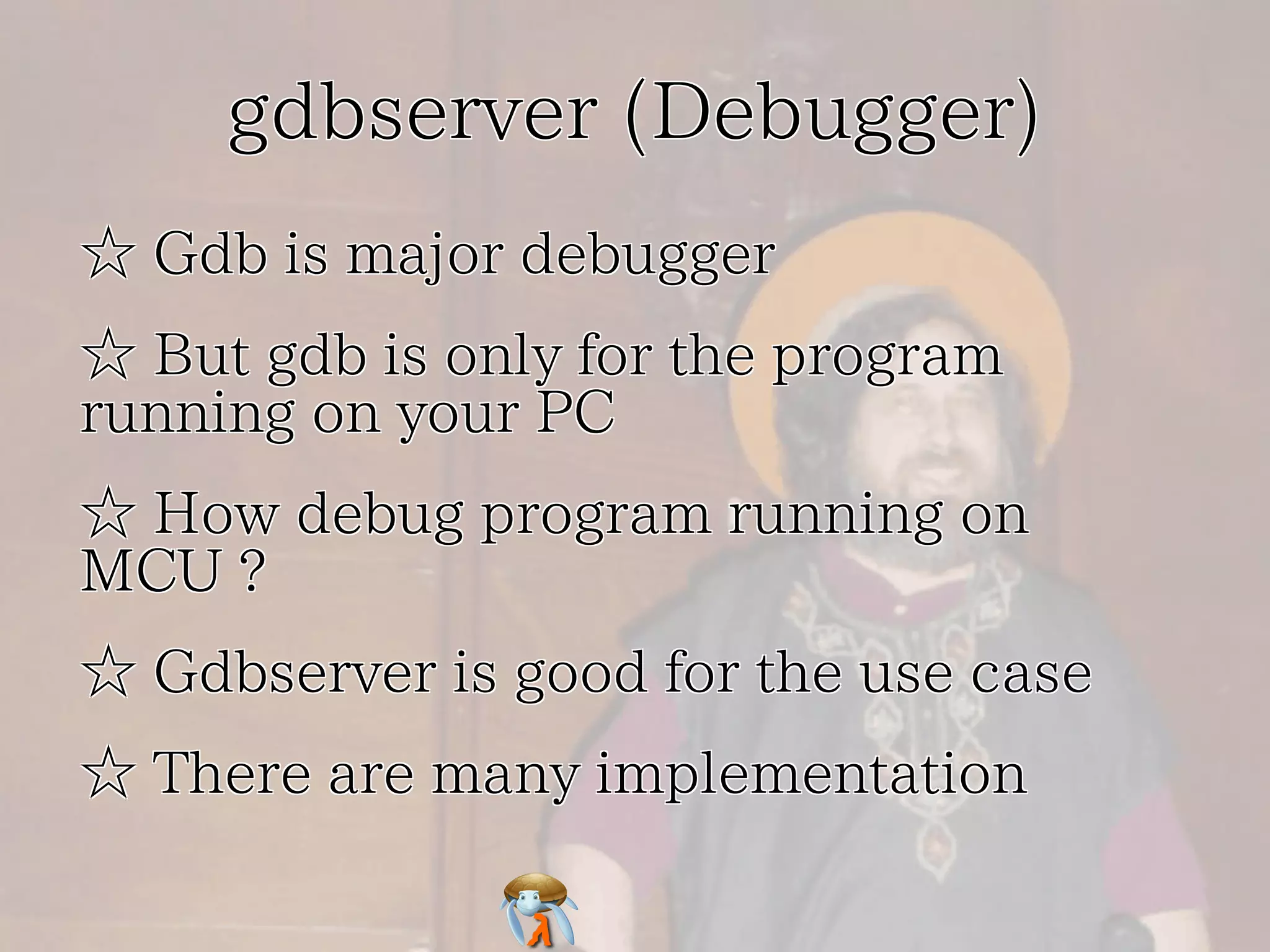 gdbserver (Debugger)

☆ Gdb is major debugger

☆ But gdb is only for the program running on your PC

☆ How debug program running on MCU ?

☆ Gdbserver is good for the use case

☆ There are many implementation